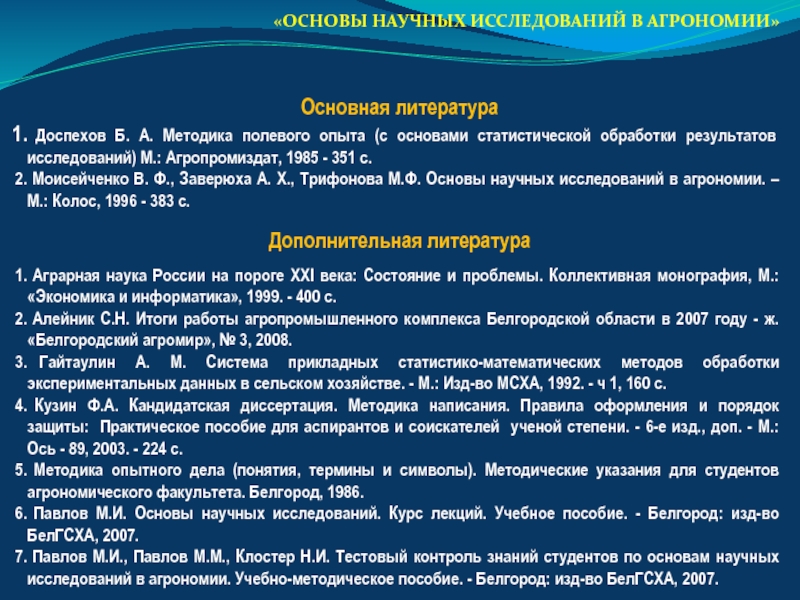 «ОСНОВЫ НАУЧНЫХ ИССЛЕДОВАНИЙ В АГРОНОМИИ»

Основная литература

1. Доспехов Б. А. Методика полевого опыта (с основами статистической обработки результатов исследований) М.: Агропромиздат, 1985 - 351 с.
2. Моисейченко В. Ф., Заверюха А. Х., Трифонова М.Ф. Основы научных исследований в агрономии. – М.: Колос, 1996 - 383 с.

Дополнительная литература

1. Аграрная наука России на пороге XXI века: Состояние и проблемы. Коллективная монография, М.: «Экономика и информатика», 1999. - 400 с.
2. Алейник С.Н. Итоги работы агропромышленного комплекса Белгородской области в 2007 году - ж. «Белгородский агромир», № 3, 2008.
3. Гайтаулин А. М. Система прикладных статистико-математических методов обработки экспериментальных данных в сельском хозяйстве. - М.: Изд-во МСХА, 1992. - ч 1, 160 с.
4. Кузин Ф.А. Кандидатская диссертация. Методика написания. Правила оформления и порядок защиты: Практическое пособие для аспирантов и соискателей ученой степени. - 6-е изд., доп. - М.: Ось - 89, 2003. - 224 с.
5. Методика опытного дела (понятия, термины и символы). Методические указания для студентов агрономического факультета. Белгород, 1986.
6. Павлов М.И. Основы научных исследований. Курс лекций. Учебное пособие. - Белгород: изд-во БелГСХА, 2007.
7. Павлов М.И., Павлов М.М., Клостер Н.И. Тестовый контроль знаний студентов по основам научных исследований в агрономии. Учебно-методическое пособие. - Белгород: изд-во БелГСХА, 2007.